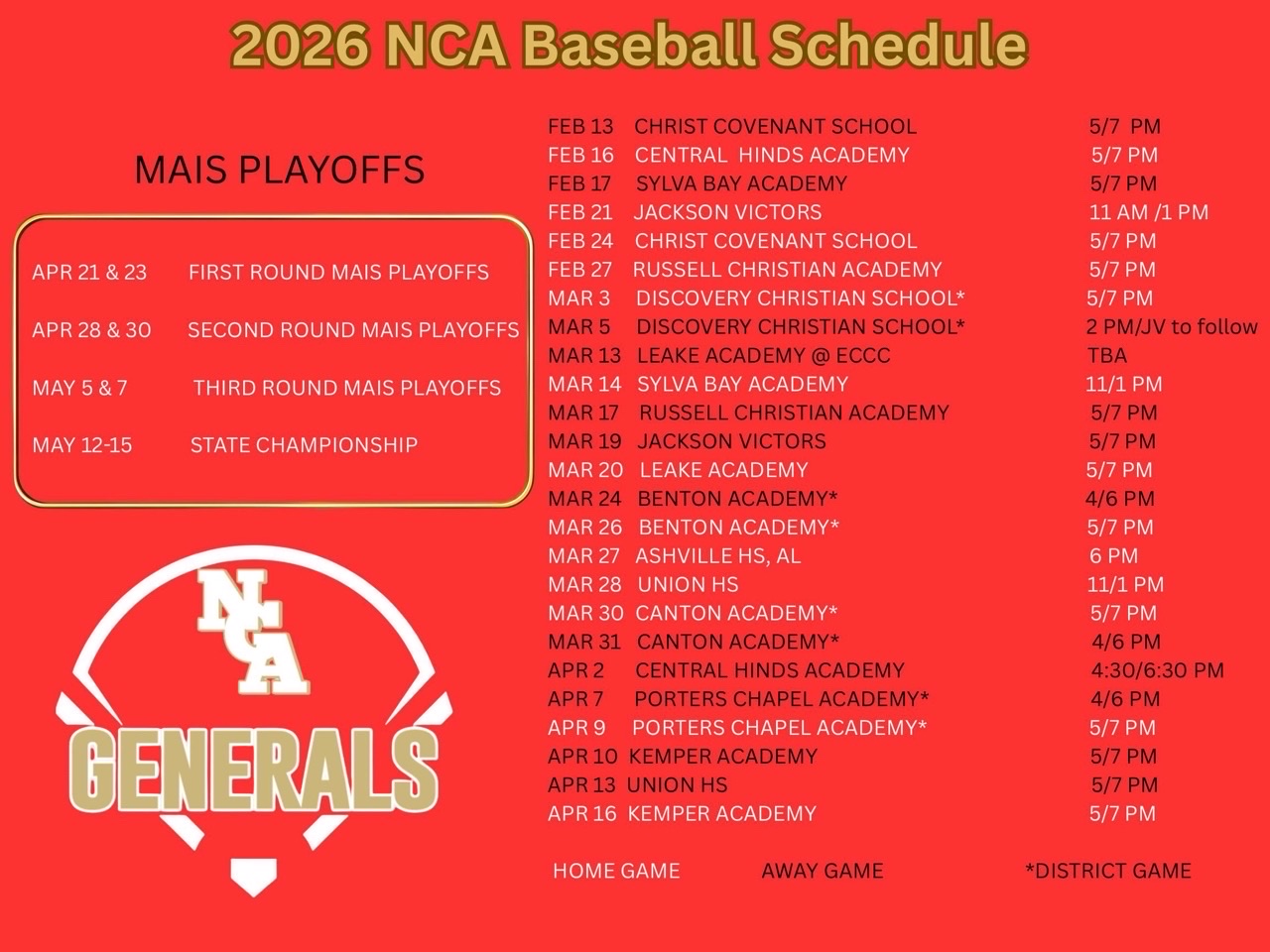 2026 NCA Baseball Schedule

MAIS PLAYOFFS

| | |
|---|---|
| APR 21 & 23 | FIRST ROUND MAIS PLAYOFFS |
| APR 28 & 30 | SECOND ROUND MAIS PLAYOFFS |
| MAY 5 & 7 | THIRD ROUND MAIS PLAYOFFS |
| MAY 12-15 | STATE CHAMPIONSHIP |

NCA
GENERALS

| | | |
|---|---|---|
| FEB 13 | CHRIST COVENANT SCHOOL | 5/7 PM |
| FEB 16 | CENTRAL HINDS ACADEMY | 5/7 PM |
| FEB 17 | SYLVA BAY ACADEMY | 5/7 PM |
| FEB 21 | JACKSON VICTORS | 11 AM /1 PM |
| FEB 24 | CHRIST COVENANT SCHOOL | 5/7 PM |
| FEB 27 | RUSSELL CHRISTIAN ACADEMY | 5/7 PM |
| MAR 3 | DISCOVERY CHRISTIAN SCHOOL* | 5/7 PM |
| MAR 5 | DISCOVERY CHRISTIAN SCHOOL* | 2 PM/JV to follow |
| MAR 13 | LEAKE ACADEMY @ ECCC | TBA |
| MAR 14 | SYLVA BAY ACADEMY | 11/1 PM |
| MAR 17 | RUSSELL CHRISTIAN ACADEMY | 5/7 PM |
| MAR 19 | JACKSON VICTORS | 5/7 PM |
| MAR 20 | LEAKE ACADEMY | 5/7 PM |
| MAR 24 | BENTON ACADEMY* | 4/6 PM |
| MAR 26 | BENTON ACADEMY* | 5/7 PM |
| MAR 27 | ASHVILLE HS, AL | 6 PM |
| MAR 28 | UNION HS | 11/1 PM |
| MAR 30 | CANTON ACADEMY* | 5/7 PM |
| MAR 31 | CANTON ACADEMY* | 4/6 PM |
| APR 2 | CENTRAL HINDS ACADEMY | 4:30/6:30 PM |
| APR 7 | PORTERS CHAPEL ACADEMY* | 4/6 PM |
| APR 9 | PORTERS CHAPEL ACADEMY* | 5/7 PM |
| APR 10 | KEMPER ACADEMY | 5/7 PM |
| APR 13 | UNION HS | 5/7 PM |
| APR 16 | KEMPER ACADEMY | 5/7 PM |

HOME GAME AWAY GAME *DISTRICT GAME